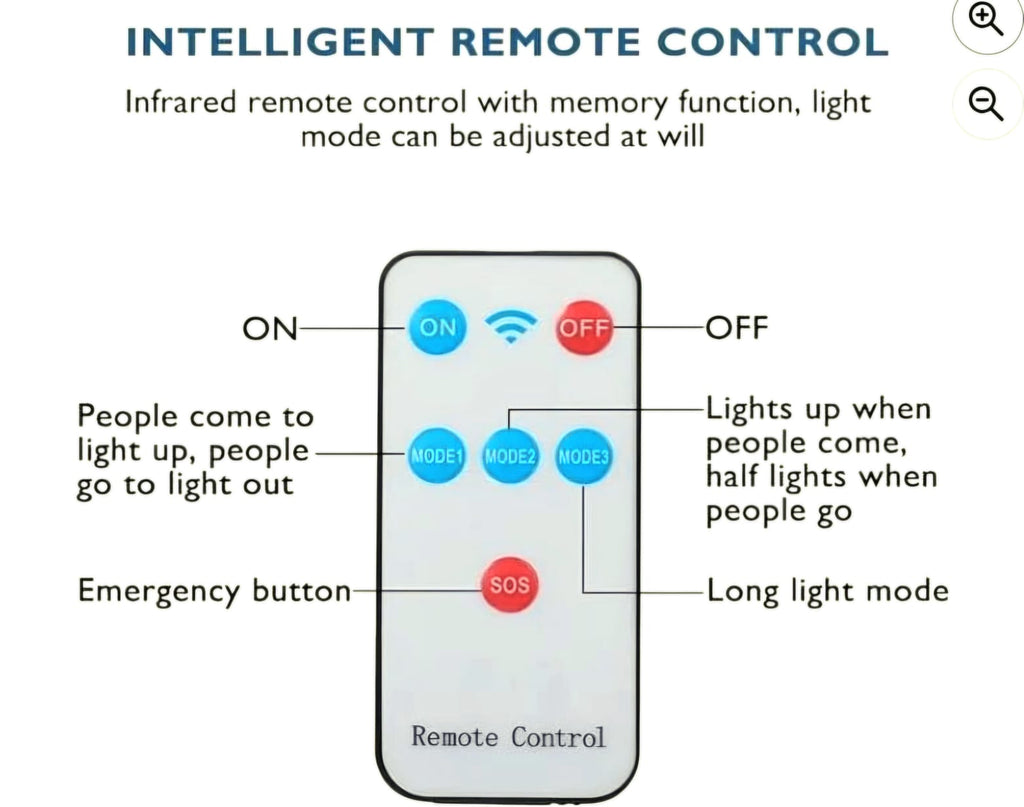 INTELLIGENT REMOTE CONTROL

Infrared remote control with memory function, light mode can be adjusted at will

ON

ON

OFF

OFF

People come to light up, people go to light out

MODE1

MODE2

MODE3

Lights up when people come, half lights when people go

Emergency button

SOS

Long light mode

Remote Control